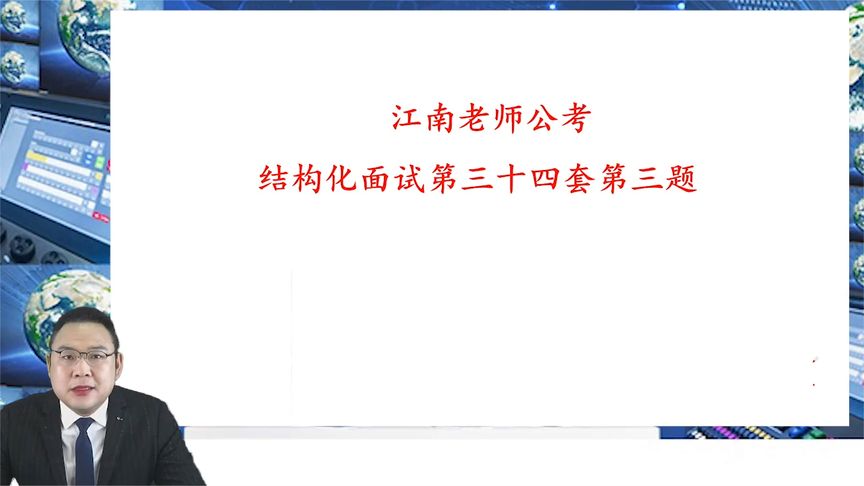 江南老师公考
结构化面试第三十四套第三题